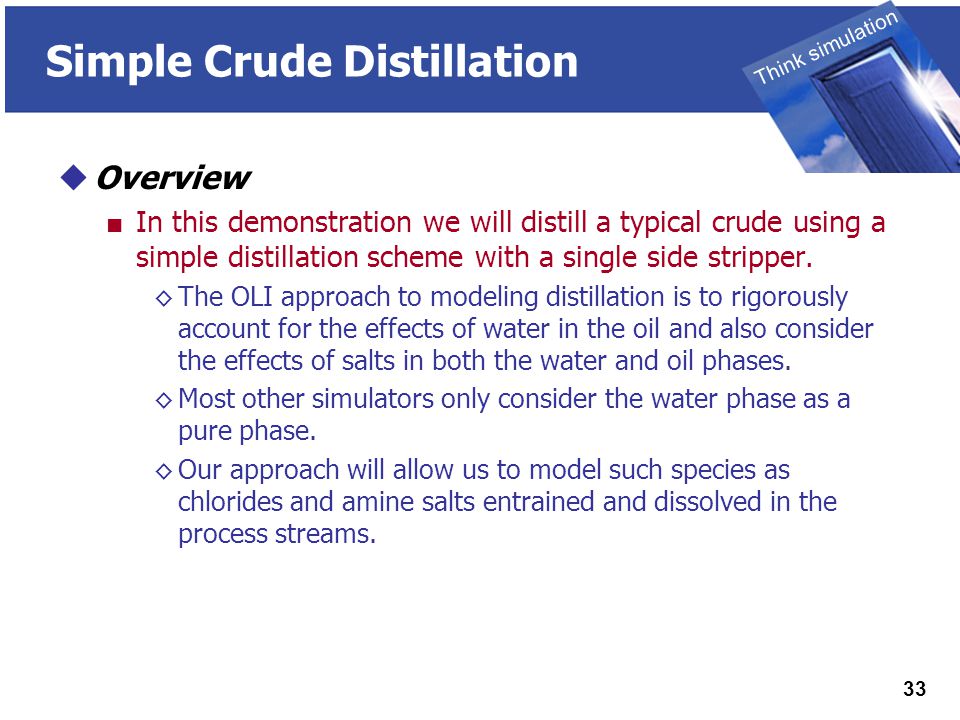 Simple Crude Distillation

Think simulation

Overview

In this demonstration we will distill a typical crude using a simple distillation scheme with a single side stripper.

The OLI approach to modeling distillation is to rigorously account for the effects of water in the oil and also consider the effects of salts in both the water and oil phases.

Most other simulators only consider the water phase as a pure phase.

Our approach will allow us to model such species as chlorides and amine salts entrained and dissolved in the process streams.

33